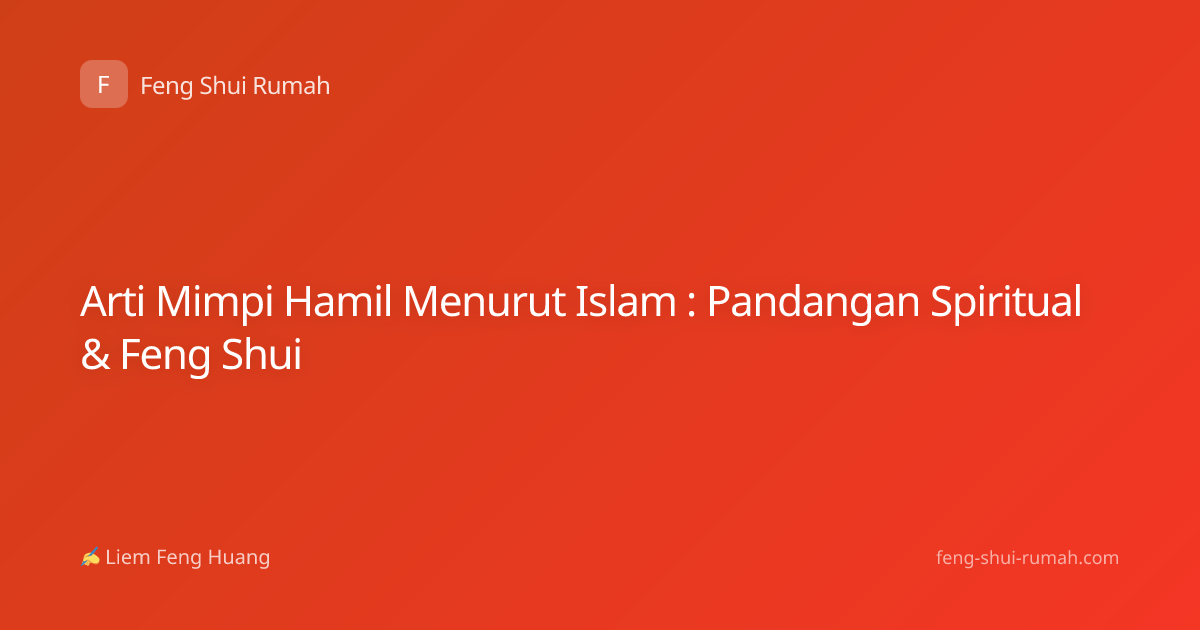 F Feng Shui Rumah

Arti Mimpi Hamil Menurut Islam : Pandangan Spiritual & Feng Shui

✍ Liem Feng Huang

feng-shui-rumah.com